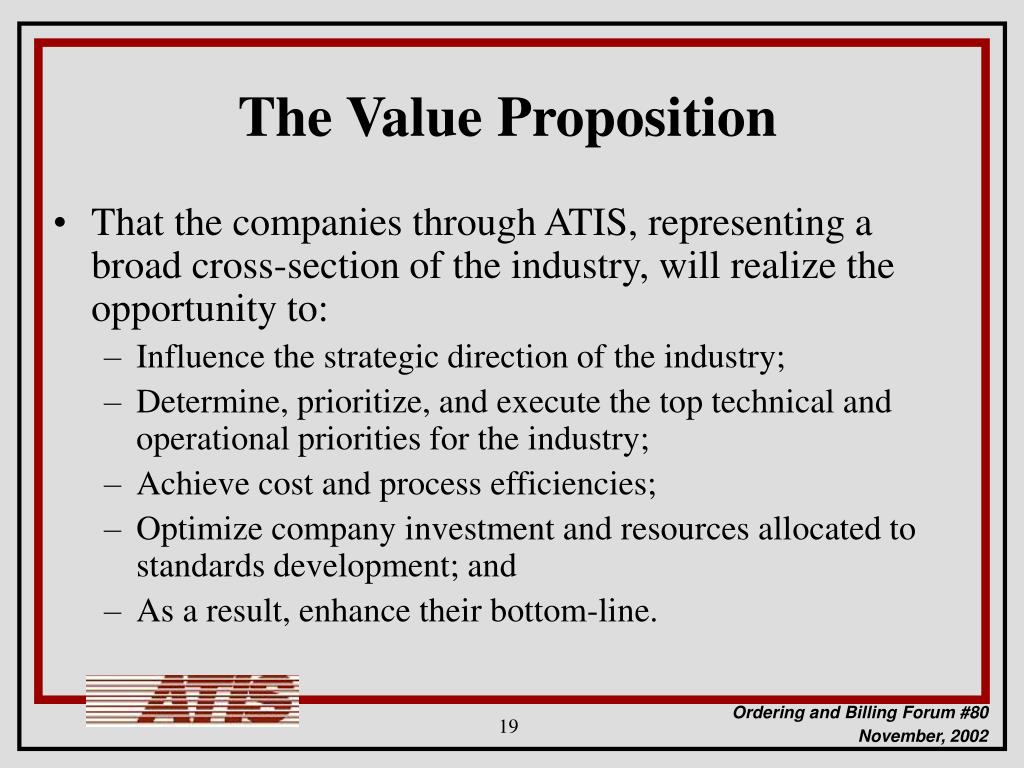 The Value Proposition

• That the companies through ATIS, representing a broad cross-section of the industry, will realize the opportunity to:
– Influence the strategic direction of the industry;
– Determine, prioritize, and execute the top technical and operational priorities for the industry;
– Achieve cost and process efficiencies;
– Optimize company investment and resources allocated to standards development; and
– As a result, enhance their bottom-line.

ATIS

19

Ordering and Billing Forum #80
November, 2002